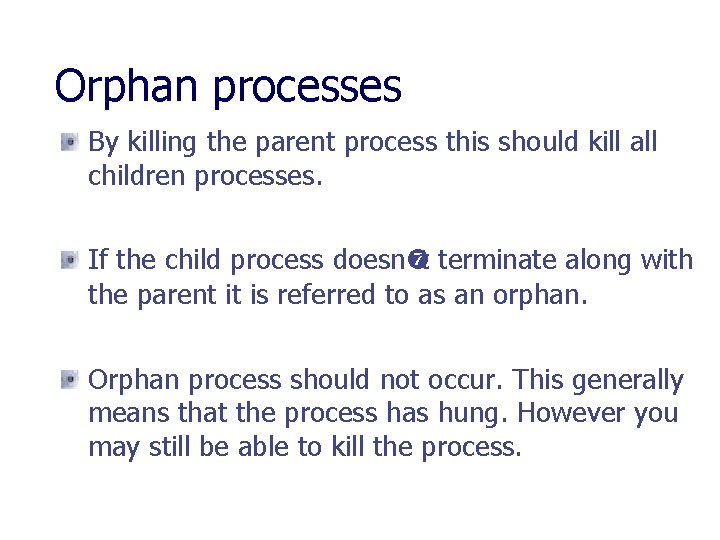 Orphan processes

By killing the parent process this should kill all children processes.

If the child process doesn�t terminate along with the parent it is referred to as an orphan.

Orphan process should not occur. This generally means that the process has hung. However you may still be able to kill the process.